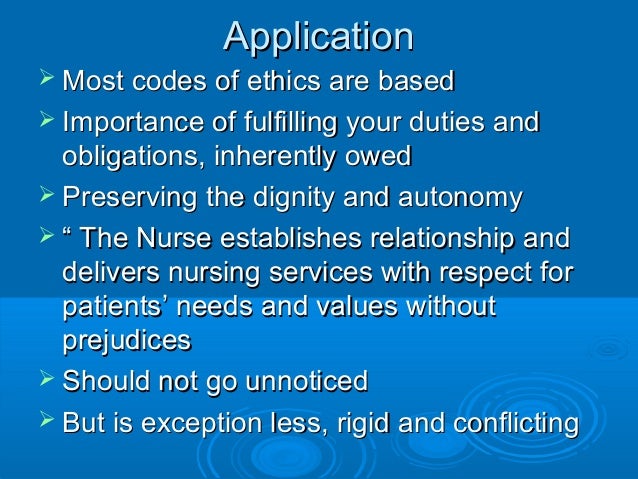 Application

➢ Most codes of ethics are based

➢ Importance of fulfilling your duties and obligations, inherently owed

➢ Preserving the dignity and autonomy

➢ “ The Nurse establishes relationship and delivers nursing services with respect for patients’ needs and values without prejudices

➢ Should not go unnoticed

➢ But is exception less, rigid and conflicting